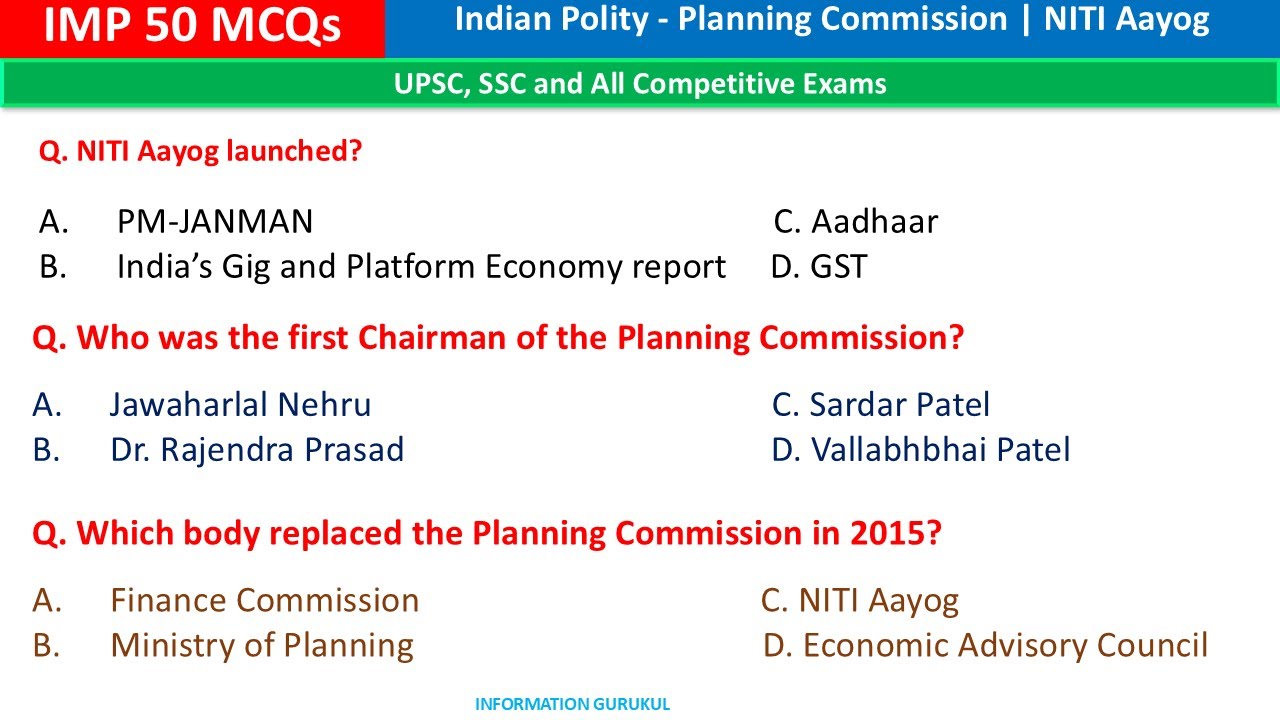 IMP 50 MCQs

Indian Polity - Planning Commission | NITI Aayog

UPSC, SSC and All Competitive Exams

Q. NITI Aayog launched?

A. PM-JANMAN
B. India's Gig and Platform Economy report
C. Aadhaar
D. GST

Q. Who was the first Chairman of the Planning Commission?

A. Jawaharlal Nehru
B. Dr. Rajendra Prasad
C. Sardar Patel
D. Vallabhbhai Patel

Q. Which body replaced the Planning Commission in 2015?

A. Finance Commission
B. Ministry of Planning
C. NITI Aayog
D. Economic Advisory Council

INFORMATION GURUKUL